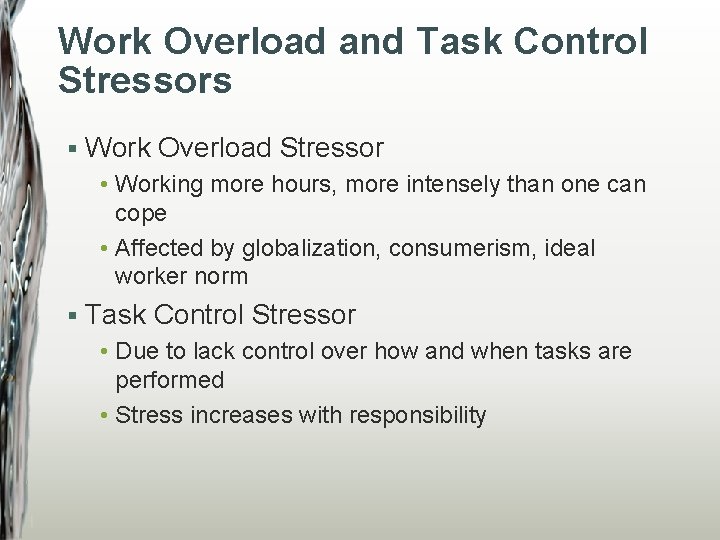 Work Overload and Task Control Stressors

▪ Work Overload Stressor
• Working more hours, more intensely than one can cope
• Affected by globalization, consumerism, ideal worker norm

▪ Task Control Stressor
• Due to lack control over how and when tasks are performed
• Stress increases with responsibility